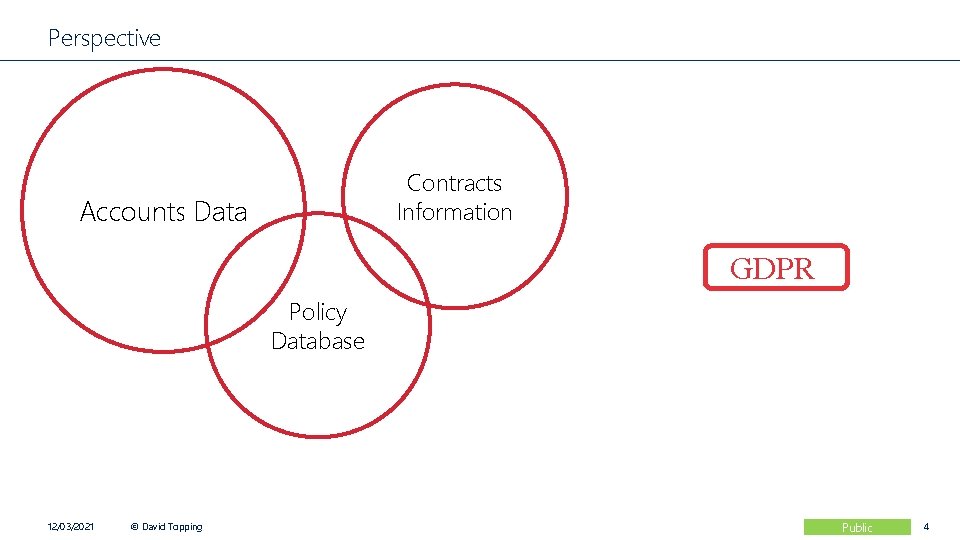 Perspective

Accounts Data

Contracts Information

Policy Database

GDPR

12/03/2021

© David Topping

Public

4